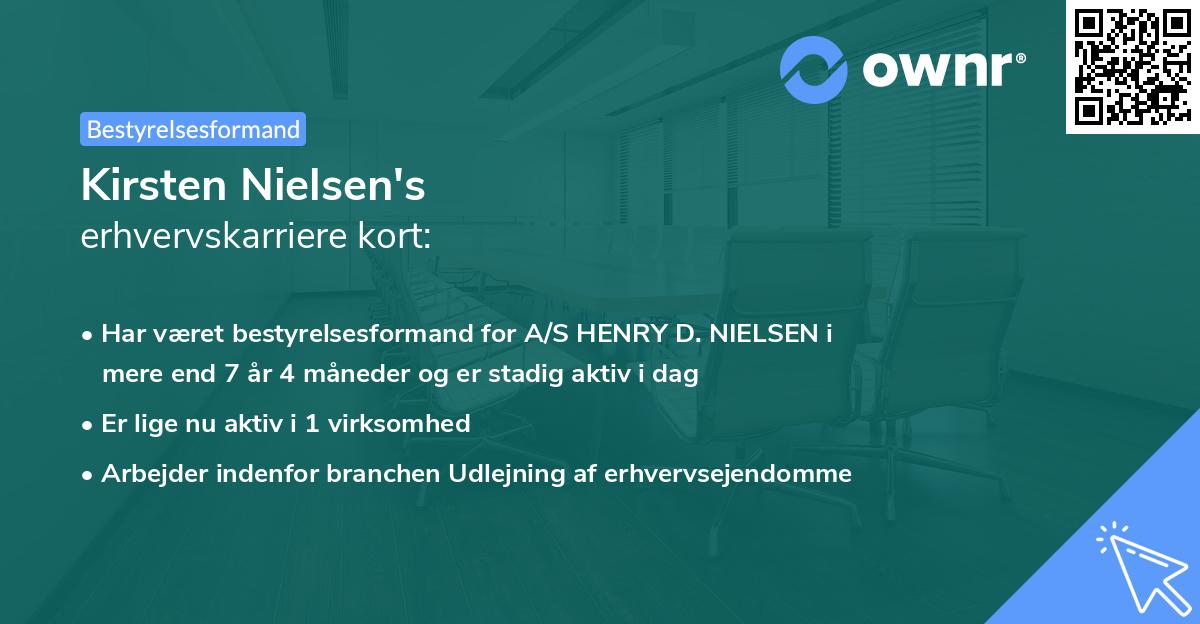 ownr®

Bestyrelsesformand

Kirsten Nielsen's
erhvervskarriere kort:

• Har været bestyrelsesformand for A/S HENRY D. NIELSEN i mere end 7 år 4 måneder og er stadig aktiv i dag
• Er lige nu aktiv i 1 virksomhed
• Arbejder indenfor branchen Udlejning af erhvervsejendomme